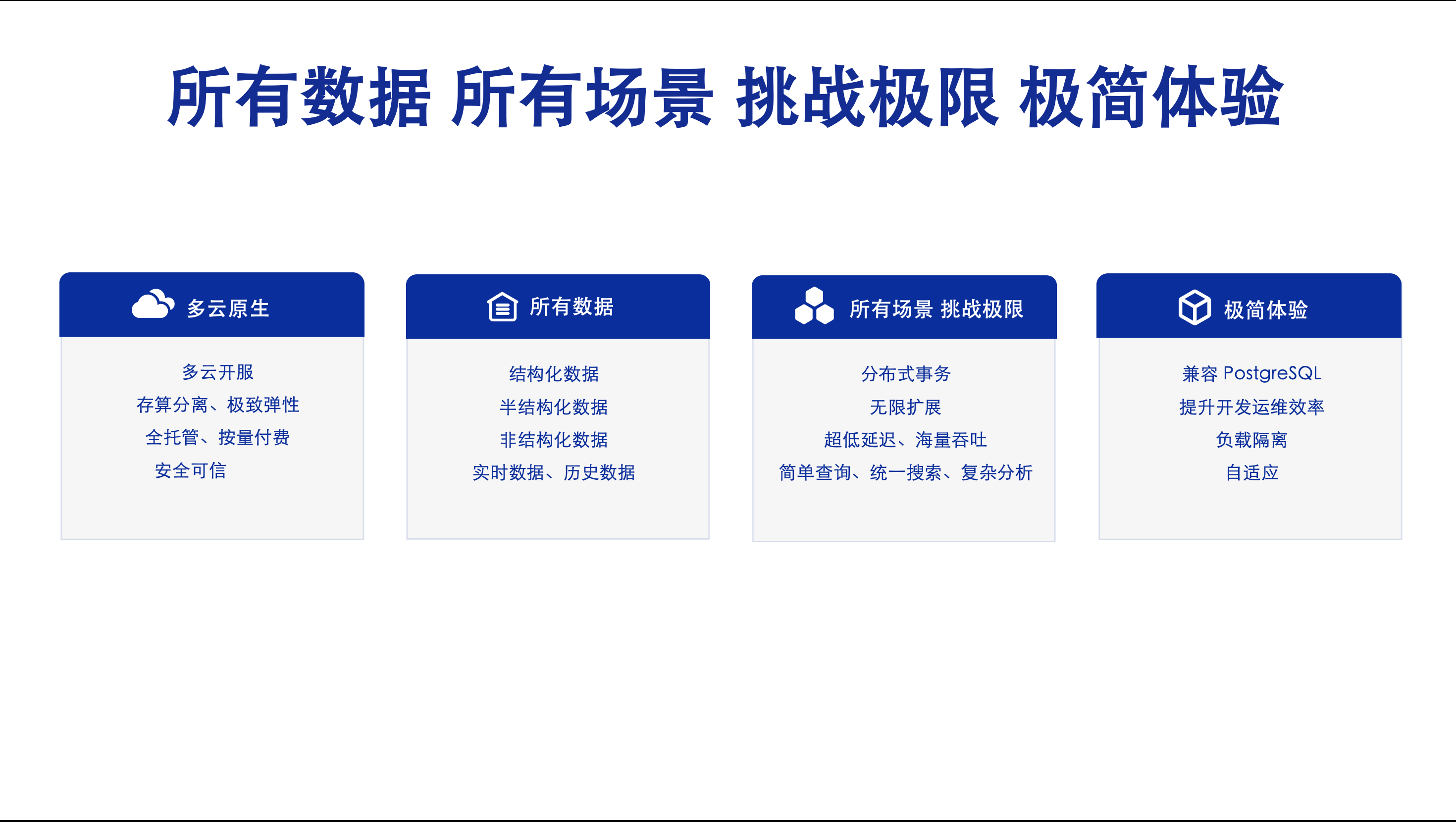 所有数据 所有场景 挑战极限 极简体验

多云原生

多云开服
存算分离、极致弹性
全托管、按量付费
安全可信

所有数据

结构化数据
半结构化数据
非结构化数据
实时数据、历史数据

所有场景 挑战极限

分布式事务
无限扩展
超低延迟、海量吞吐
简单查询、统一搜索、复杂分析

极简体验

兼容 PostgreSQL
提升开发运维效率
负载隔离
自适应